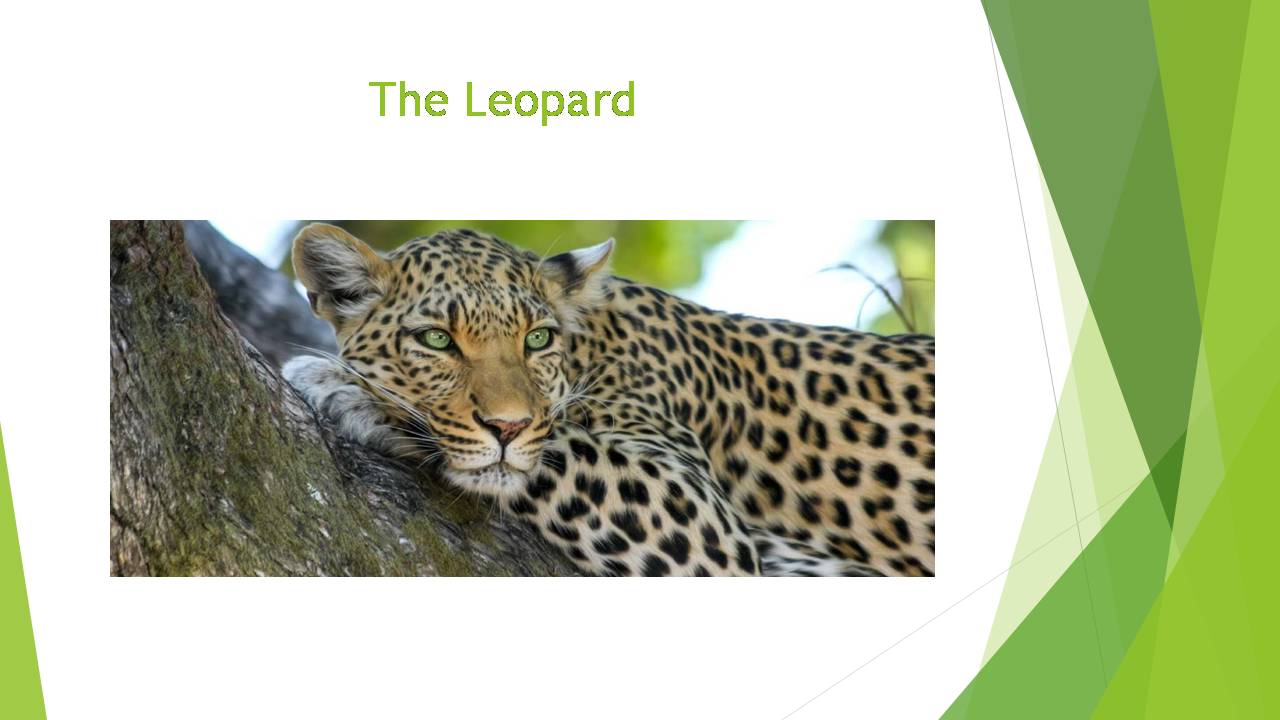 The Leopard